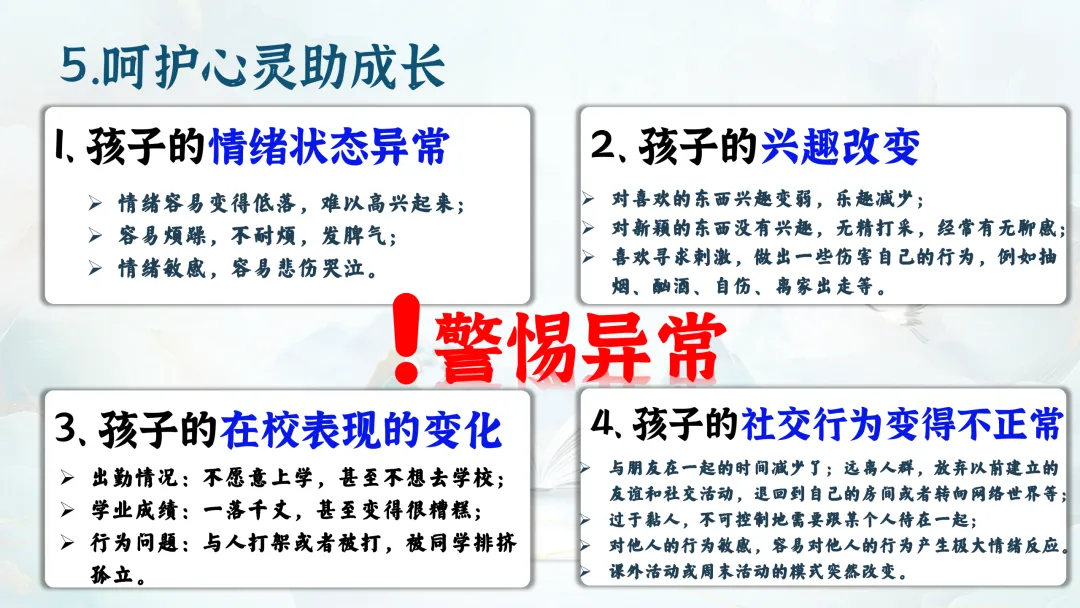 5.呵护心灵助成长

1、孩子的情绪状态异常

➢ 情绪容易变得低落，难以高兴起来；
➢ 容易烦躁，不耐烦，发脾气；
➢ 情绪敏感，容易悲伤哭泣。

2、孩子的兴趣改变

➢ 对喜欢的东西兴趣变弱，乐趣减少；
➢ 对新颖的东西没有兴趣，无精打采，经常有无聊感；
➢ 喜欢寻求刺激，做出一些伤害自己的行为，例如抽烟、酗酒、自伤、离家出走等。

！警惕异常

3、孩子的在校表现的变化

➢ 出勤情况：不愿意上学，甚至不想去学校；
➢ 学业成绩：一落千丈，甚至变得很糟糕；
➢ 行为问题：与人打架或者被打，被同学排挤孤立。

4、孩子的社交行为变得不正常

➢ 与朋友在一起的时间减少了；远离人群，放弃以前建立的友谊和社交活动，退回到自己的房间或者转向网络世界等；
➢ 过于黏人，不可控制地需要跟某个人待在一起；
➢ 对他人的行为敏感，容易对他人的行为产生极大情绪反应。
➢ 课外活动或周末活动的模式突然改变。